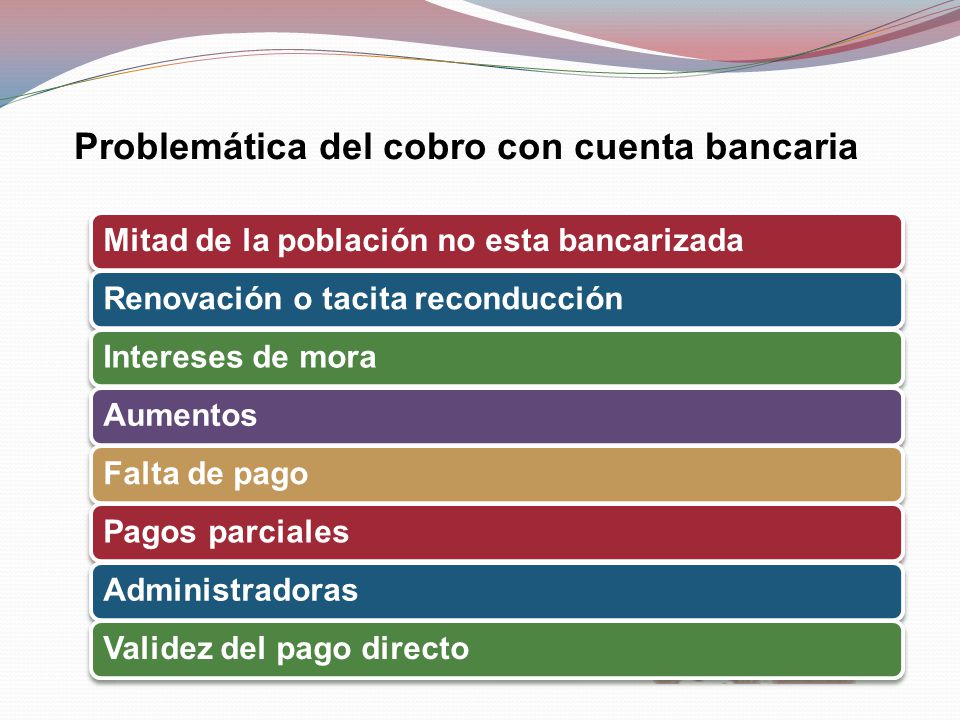 Problemática del cobro con cuenta bancaria

Mitad de la población no esta bancarizada

Renovación o tacita reconducción

Intereses de mora

Aumentos

Falta de pago

Pagos parciales

Administradoras

Validez del pago directo